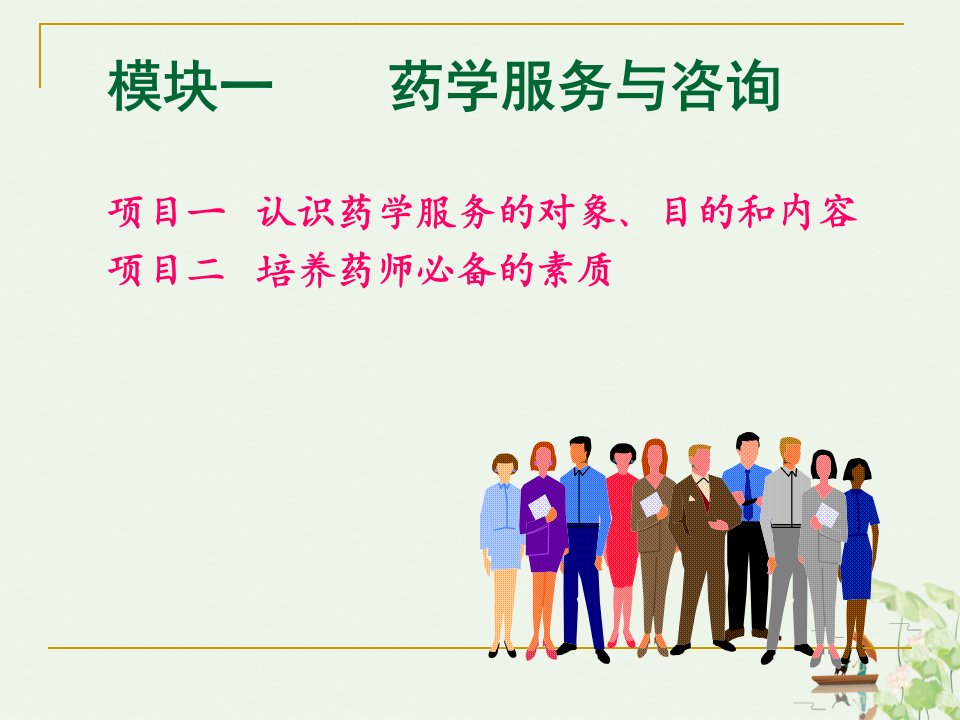 模块一　　药学服务与咨询

项目一　认识药学服务的对象、目的和内容
项目二　培养药师必备的素质